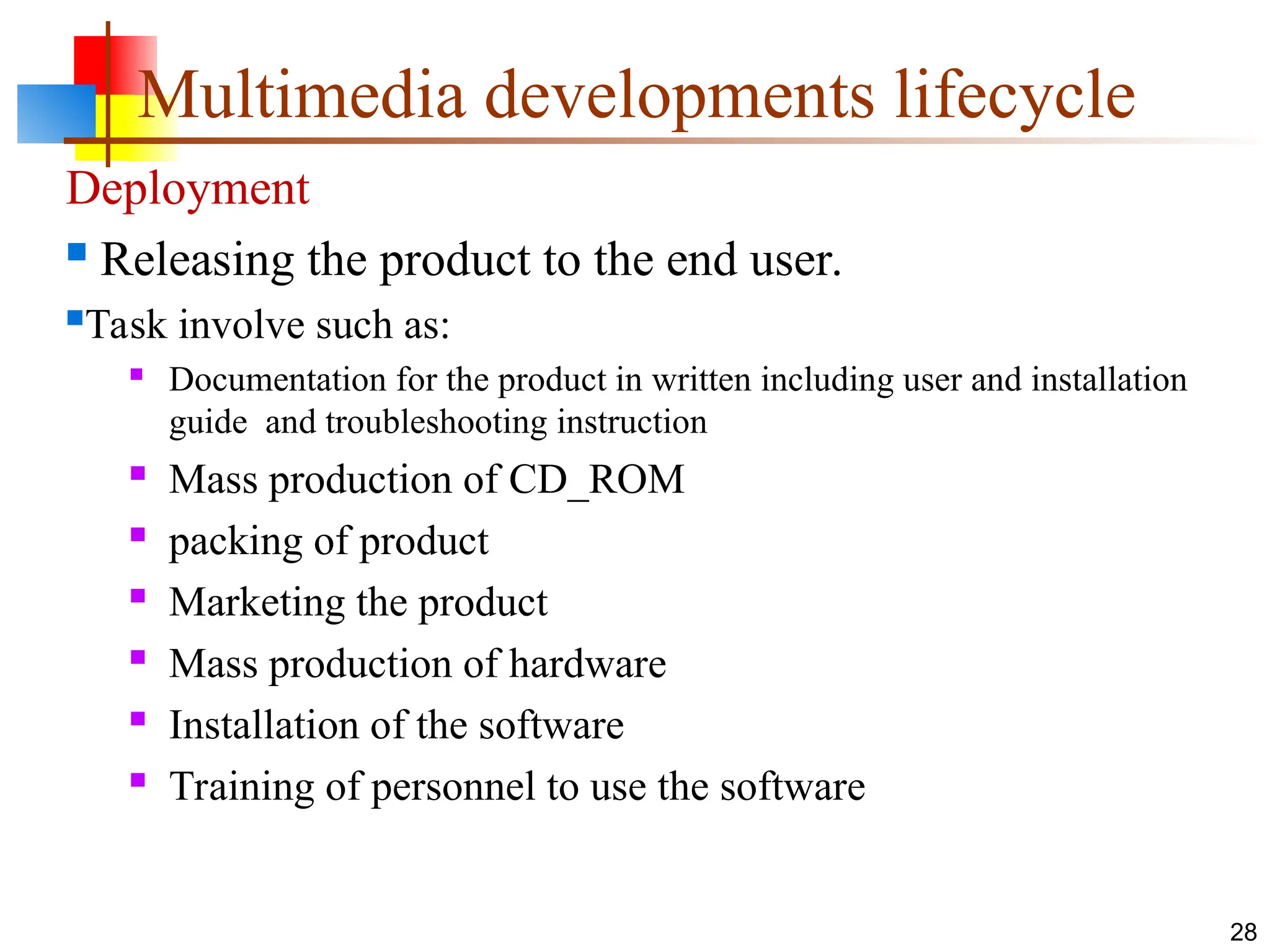 Multimedia developments lifecycle

Deployment

- Releasing the product to the end user.
- Task involve such as:
  - Documentation for the product in written including user and installation guide and troubleshooting instruction
  - Mass production of CD_ROM
  - packing of product
  - Marketing the product
  - Mass production of hardware
  - Installation of the software
  - Training of personnel to use the software

28